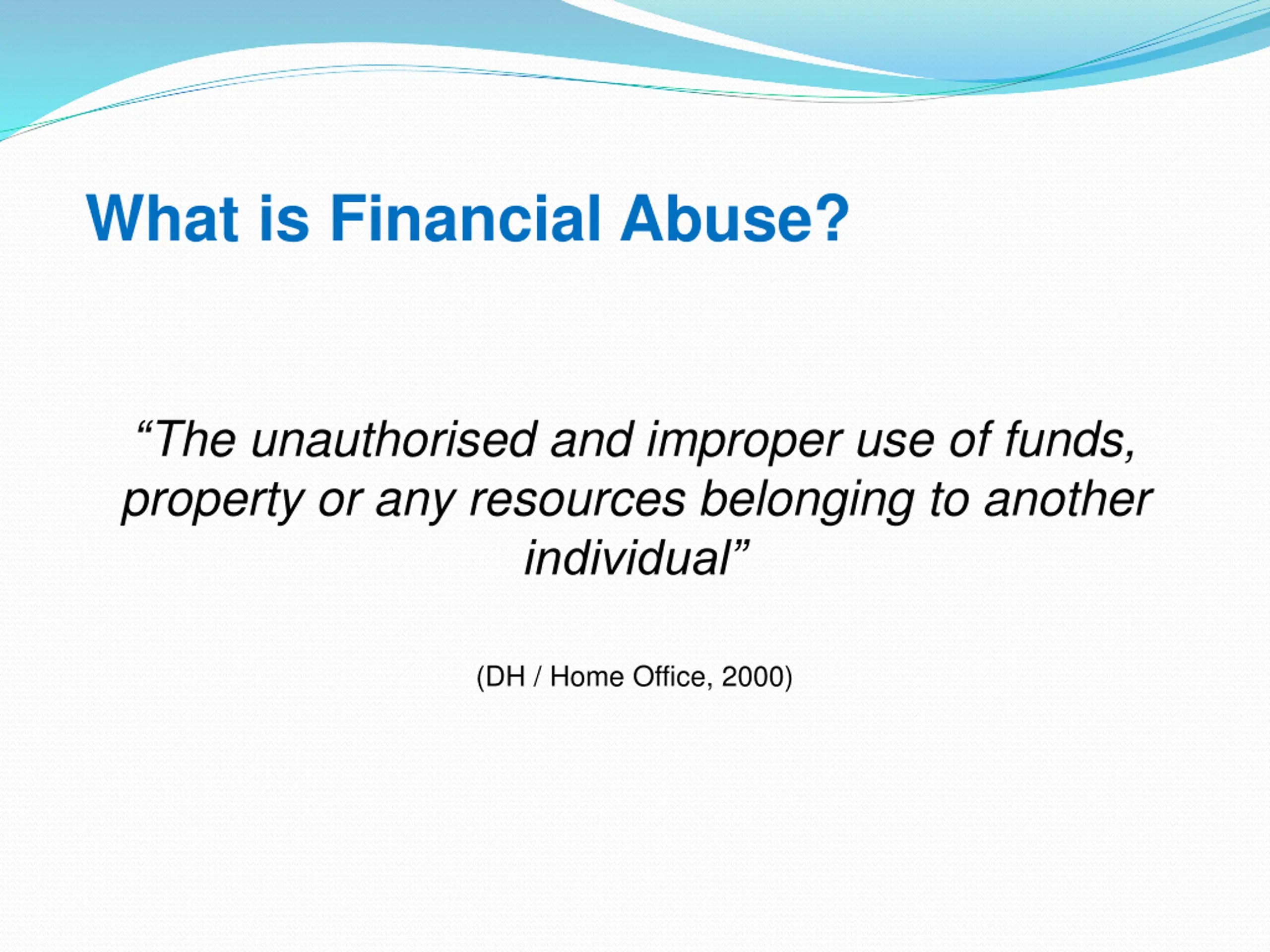 What is Financial Abuse?

“The unauthorised and improper use of funds, property or any resources belonging to another individual”

(DH / Home Office, 2000)